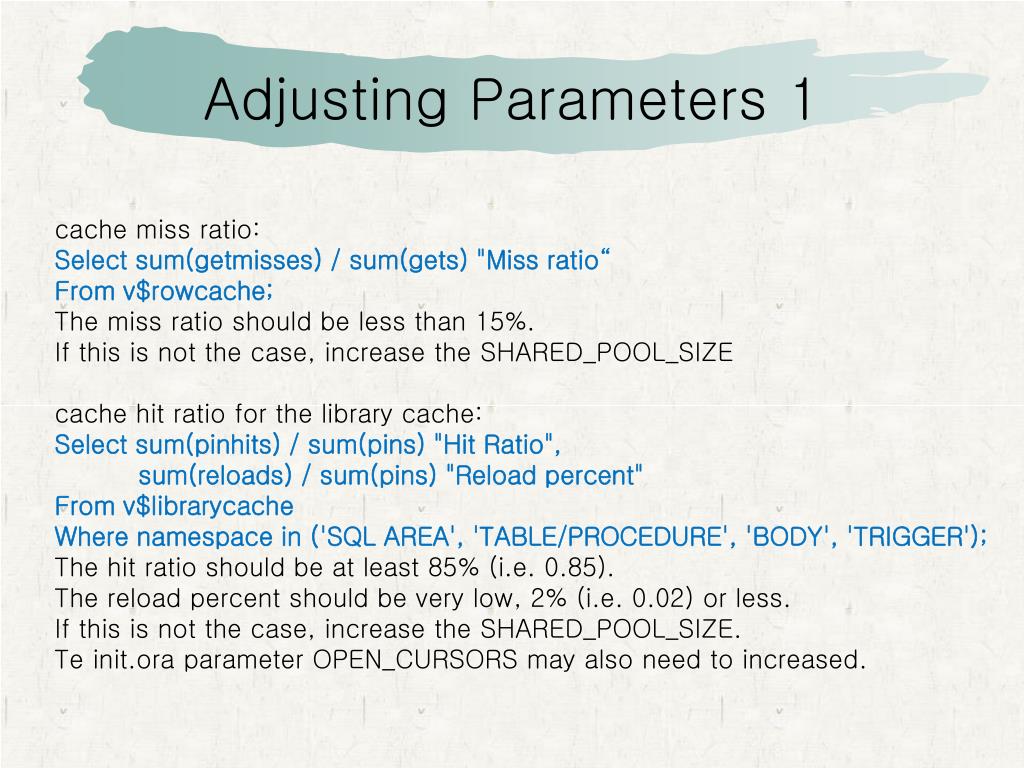 Adjusting Parameters 1

cache miss ratio:
Select sum(getmisses) / sum(gets) "Miss ratio“
From v$rowcache;
The miss ratio should be less than 15%.
If this is not the case, increase the SHARED_POOL_SIZE

cache hit ratio for the library cache:
Select sum(pinhits) / sum(pins) "Hit Ratio",
sum(reloads) / sum(pins) "Reload percent"
From v$librarycache
Where namespace in ('SQL AREA', 'TABLE/PROCEDURE', 'BODY', 'TRIGGER');
The hit ratio should be at least 85% (i.e. 0.85).
The reload percent should be very low, 2% (i.e. 0.02) or less.
If this is not the case, increase the SHARED_POOL_SIZE.
Te init.ora parameter OPEN_CURSORS may also need to increased.